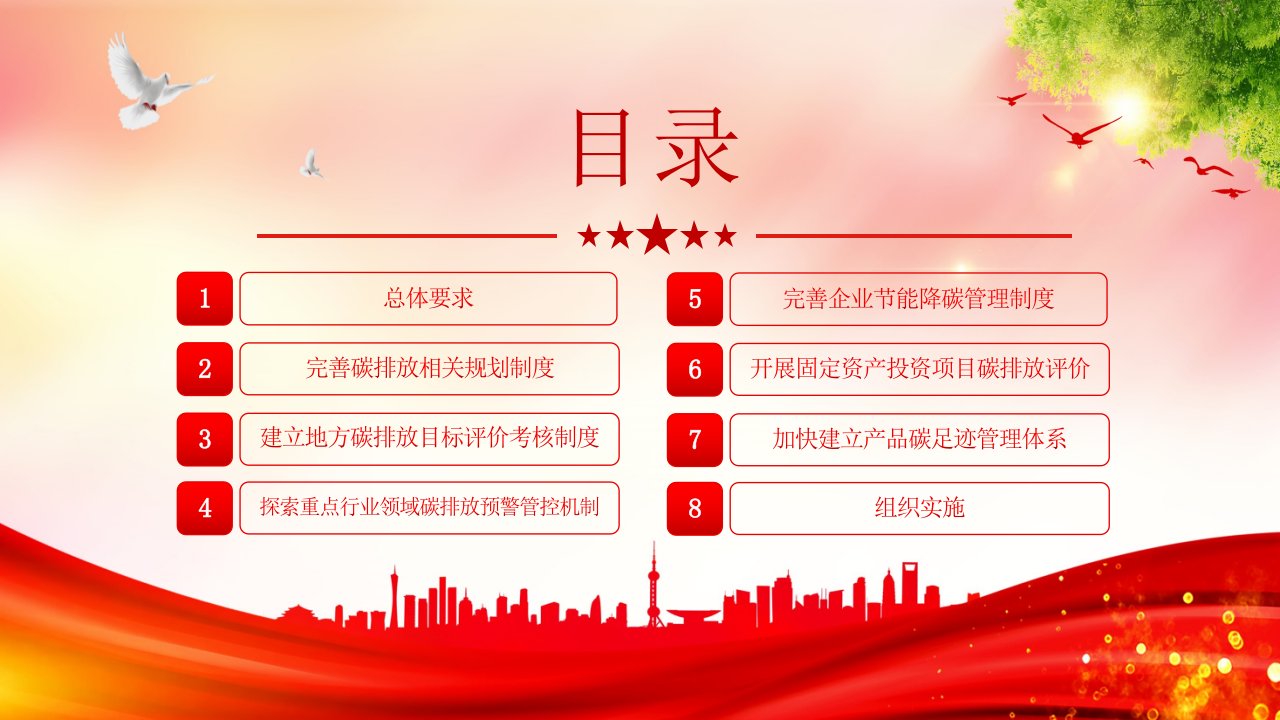 目录

1 总体要求

2 完善碳排放相关规划制度

3 建立地方碳排放目标评价考核制度

4 探索重点行业领域碳排放预警管控机制

5 完善企业节能降碳管理制度

6 开展固定资产投资项目碳排放评价

7 加快建立产品碳足迹管理体系

8 组织实施